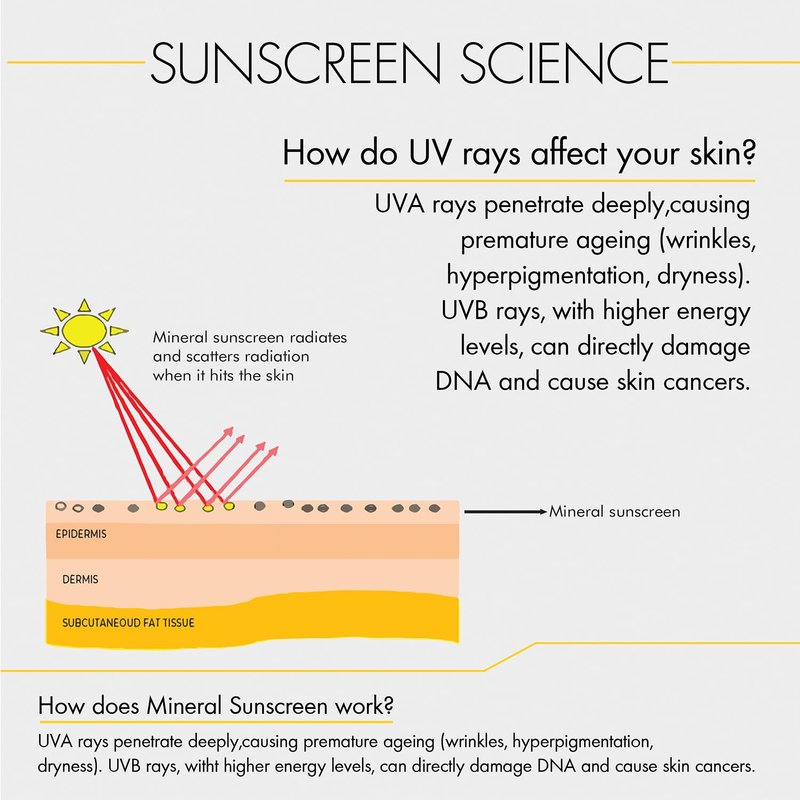 SUNSCREEN SCIENCE

How do UV rays affect your skin?

UVA rays penetrate deeply,causing premature ageing (wrinkles, hyperpigmentation, dryness). UVB rays, with higher energy levels, can directly damage DNA and cause skin cancers.

Mineral sunscreen radiates and scatters radiation when it hits the skin

Mineral sunscreen

EPIDERMIS

DERMIS

SUBCUTANEOUD FAT TISSUE

How does Mineral Sunscreen work?

UVA rays penetrate deeply,causing premature ageing (wrinkles, hyperpigmentation, dryness). UVB rays, witht higher energy levels, can directly damage DNA and cause skin cancers.